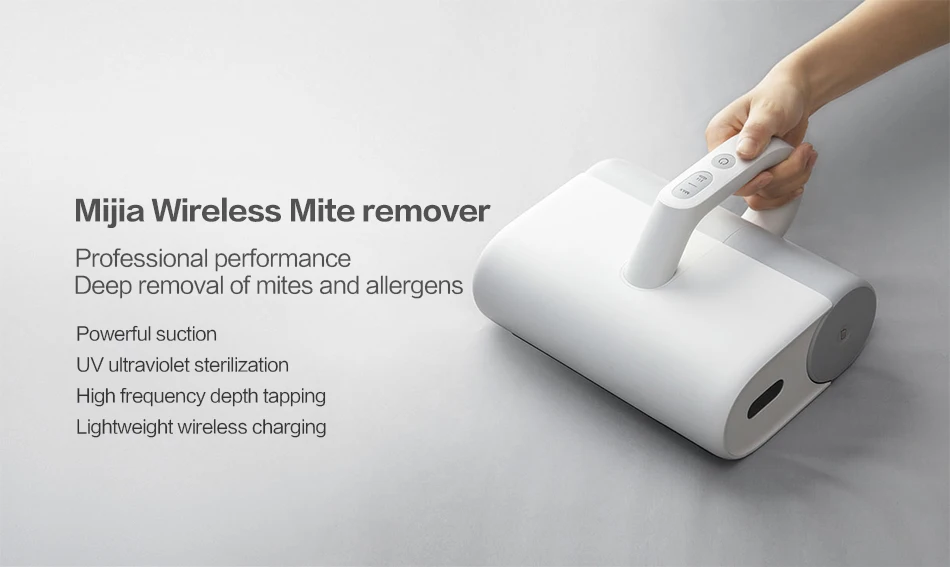 Mijia Wireless Mite remover

Professional performance
Deep removal of mites and allergens

Powerful suction
UV ultraviolet sterilization
High frequency depth tapping
Lightweight wireless charging